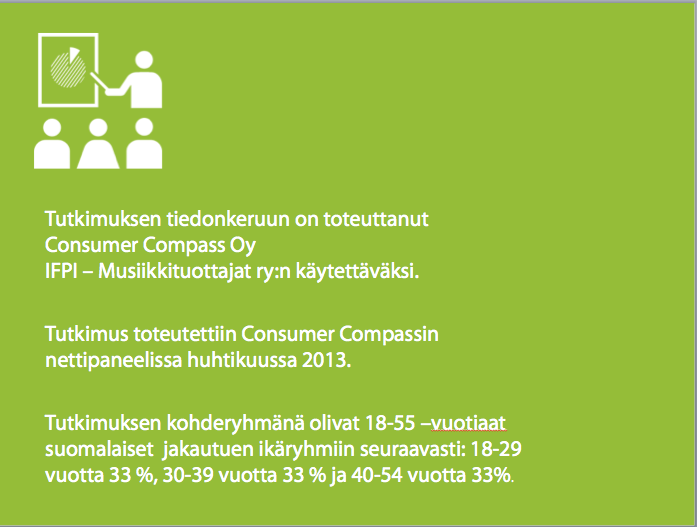 Tutkimuksen tiedonkeruun on toteuttanut
Consumer Compass Oy
IFPI – Musiikkituottajat ry:n käytettäväksi.

Tutkimus toteutettiin Consumer Compassin nettipaneelissa huhtikuussa 2013.

Tutkimuksen kohderyhmänä olivat 18-55 –vuotiaat suomalaiset jakautuen ikäryhmiin seuraavasti: 18-29 vuotta 33 %, 30-39 vuotta 33 % ja 40-54 vuotta 33%.